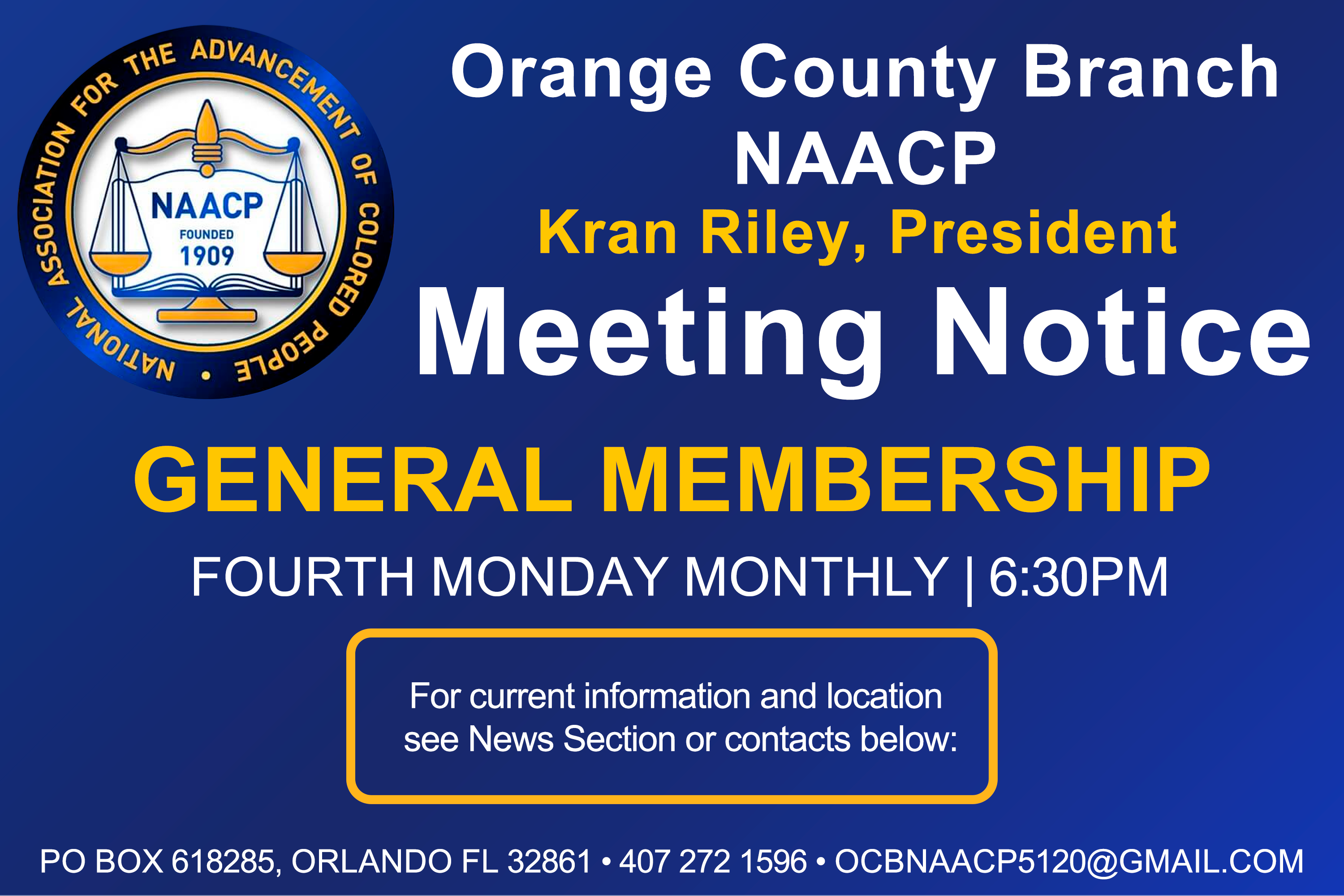 NATIONAL ASSOCIATION FOR THE ADVANCEMENT OF COLORED PEOPLE • NAACP FOUNDED 1909

Orange County Branch NAACP
Kran Riley, President
Meeting Notice

GENERAL MEMBERSHIP
FOURTH MONDAY MONTHLY | 6:30PM

For current information and location see News Section or contacts below:

PO BOX 618285, ORLANDO FL 32861 • 407 272 1596 • OCBNAACP5120@GMAIL.COM